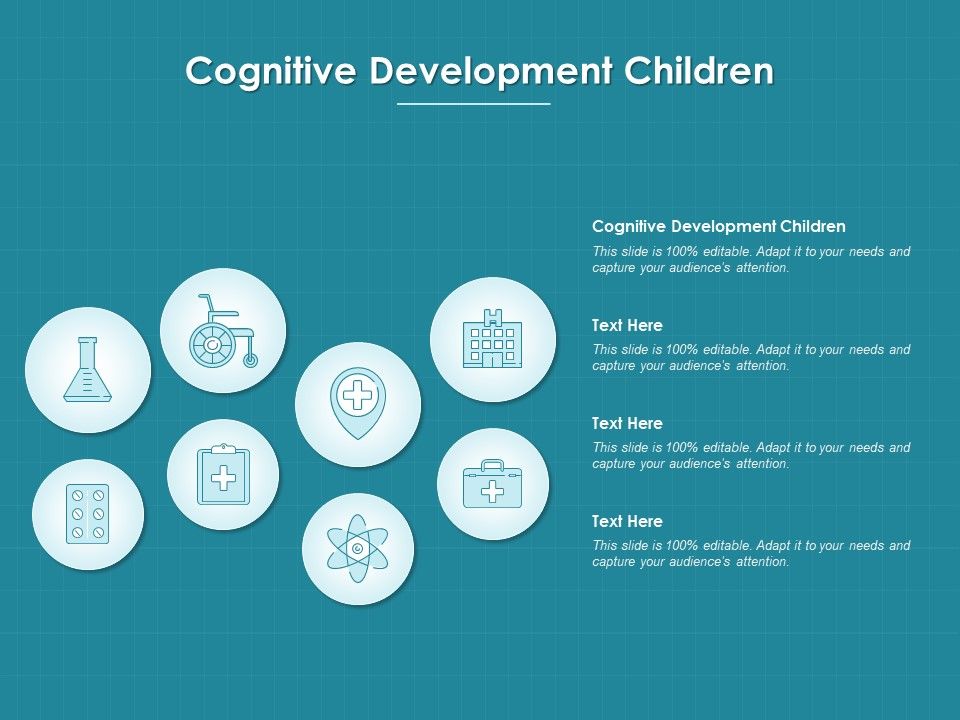 Cognitive Development Children

Cognitive Development Children

This slide is 100% editable. Adapt it to your needs and capture your audience's attention.

Text Here

This slide is 100% editable. Adapt it to your needs and capture your audience's attention.

Text Here

This slide is 100% editable. Adapt it to your needs and capture your audience's attention.

Text Here

This slide is 100% editable. Adapt it to your needs and capture your audience's attention.